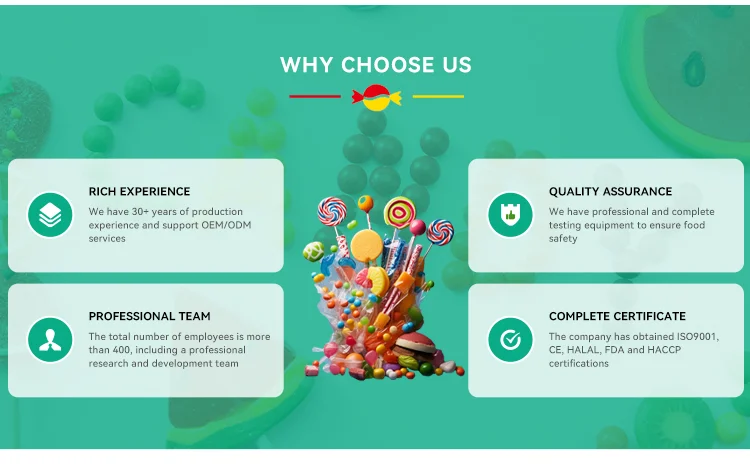 WHY CHOOSE US

RICH EXPERIENCE

We have 30+ years of production experience and support OEM/ODM services

PROFESSIONAL TEAM

The total number of employees is more than 400, including a professional research and development team

QUALITY ASSURANCE

We have professional and complete testing equipment to ensure food safety

COMPLETE CERTIFICATE

The company has obtained ISO9001, CE, HALAL, FDA and HACCP certifications